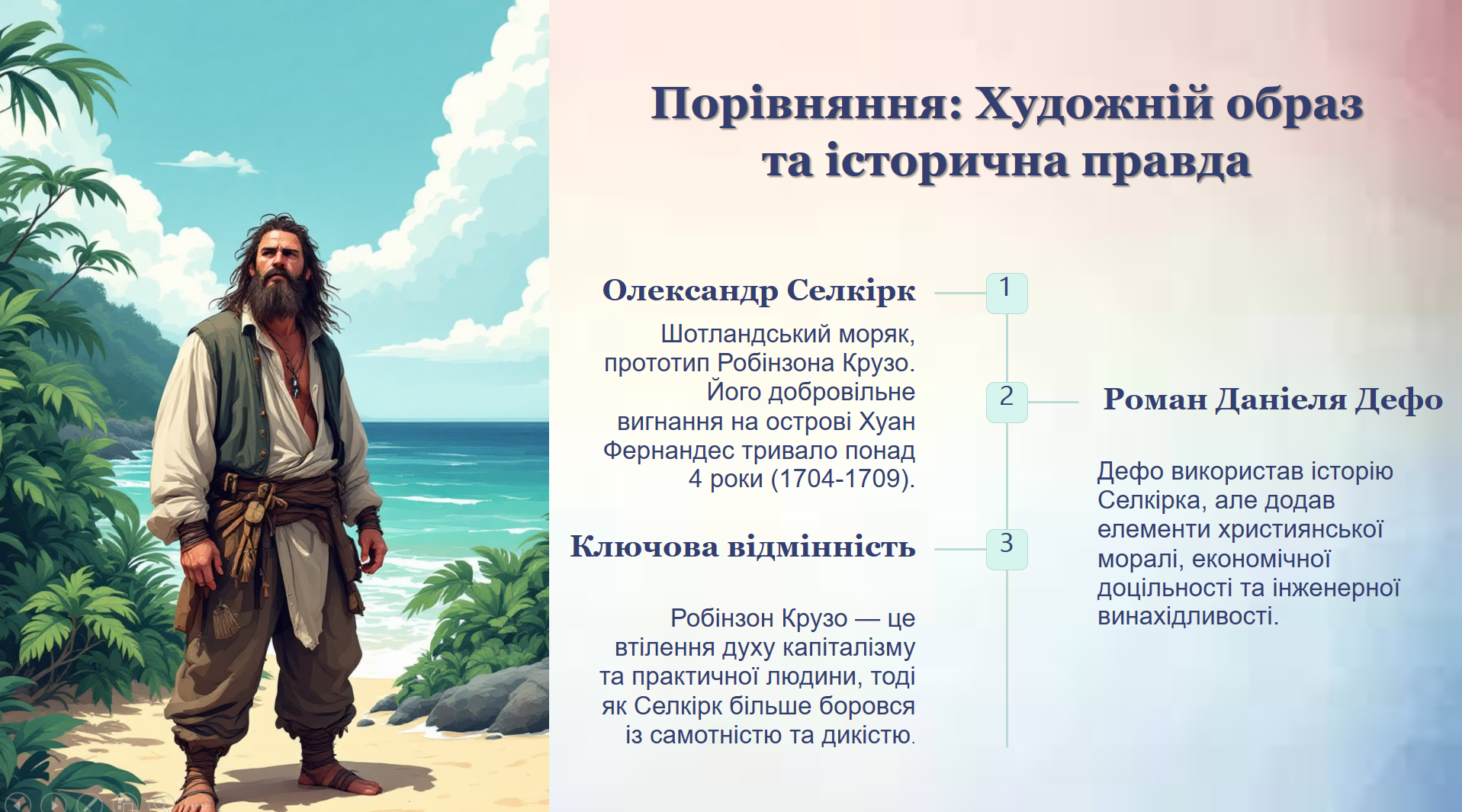 Порівняння: Художній образ та історична правда

Олександр Селкірк

1

Шотландський моряк, прототип Робінзона Крузо. Його добровільне вигнання на острові Хуан Фернандес тривало понад 4 роки (1704-1709).

2

Роман Даніеля Дефо

Дефо використав історію Селкірка, але додав елементи християнської моралі, економічної доцільності та інженерної винахідливості.

Ключова відмінність

3

Робінзон Крузо — це втілення духу капіталізму та практичної людини, тоді як Селкірк більше боровся із самотністю та дикістю.